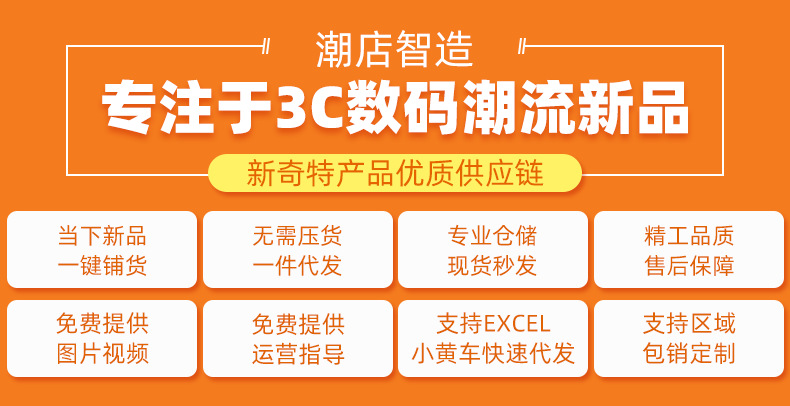 潮店智造
专注于3C数码潮流新品
新奇特产品优质供应链

当下新品
一键铺货

无需压货
一件代发

专业仓储
现货秒发

精工品质
售后保障

免费提供
图片视频

免费提供
运营指导

支持EXCEL
小黄车快速代发

支持区域
包销定制